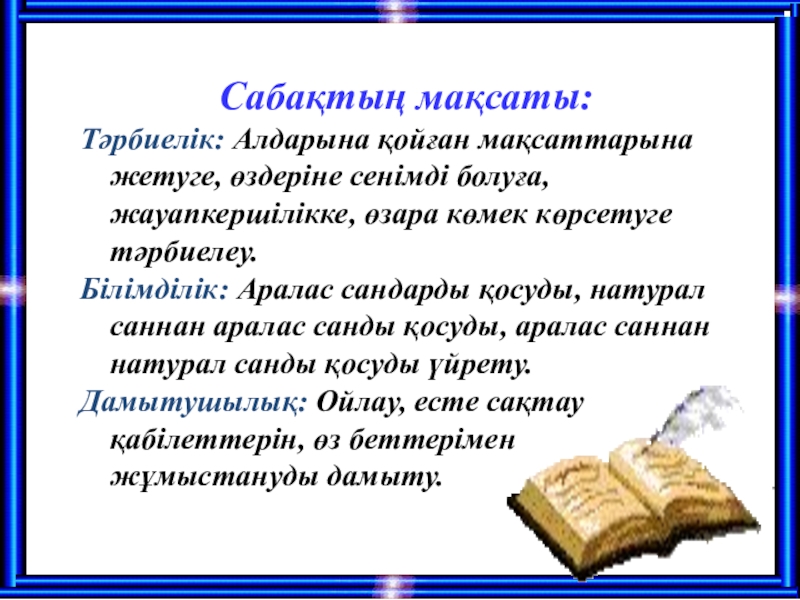 Сабақтың мақсаты:

Тәрбиелік: Алдарына қойған мақсаттарына жетуге, өздеріне сенімді болуға, жауапкершілікке, өзара көмек көрсетуге тәрбиелеу.

Білімділік: Аралас сандарды қосуды, натурал саннан аралас санды қосуды, аралас саннан натурал санды қосуды үйрету.

Дамытушылық: Ойлау, есте сақтау қабілеттерін, өз беттерімен жұмыстануды дамыту.